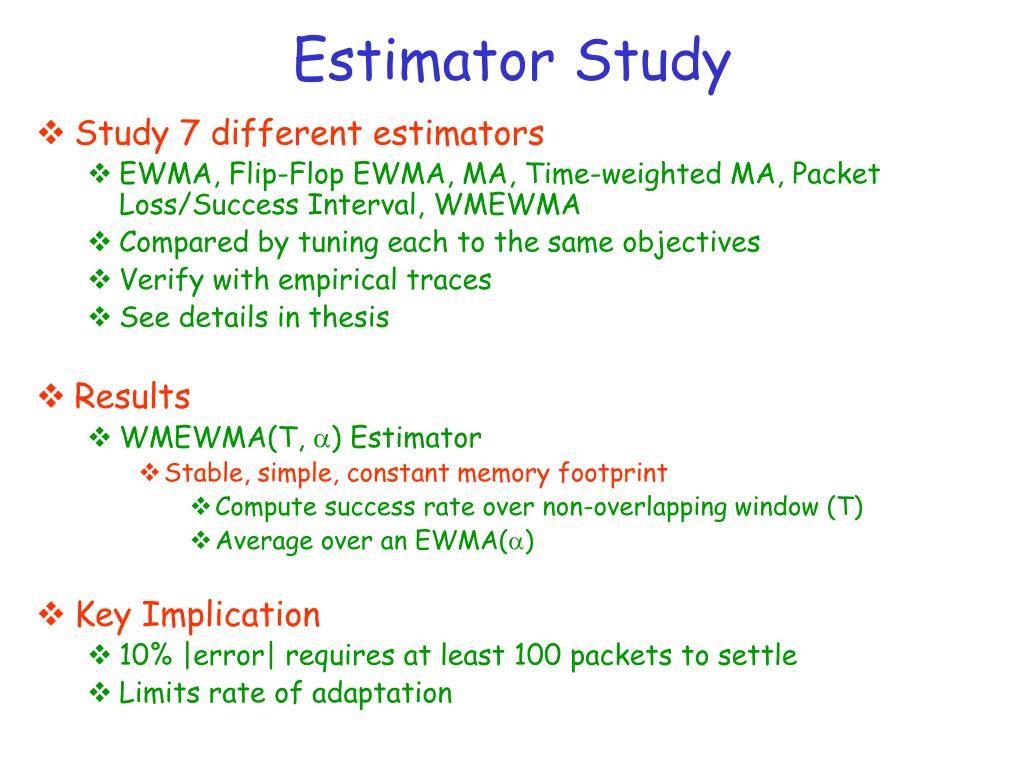 Estimator Study

❖ Study 7 different estimators
❖ EWMA, Flip-Flop EWMA, MA, Time-weighted MA, Packet Loss/Success Interval, WMEWMA
❖ Compared by tuning each to the same objectives
❖ Verify with empirical traces
❖ See details in thesis

❖ Results
❖ WMEWMA(T, $\alpha$) Estimator
❖ Stable, simple, constant memory footprint
❖ Compute success rate over non-overlapping window (T)
❖ Average over an EWMA($\alpha$)

❖ Key Implication
❖ 10% |error| requires at least 100 packets to settle
❖ Limits rate of adaptation